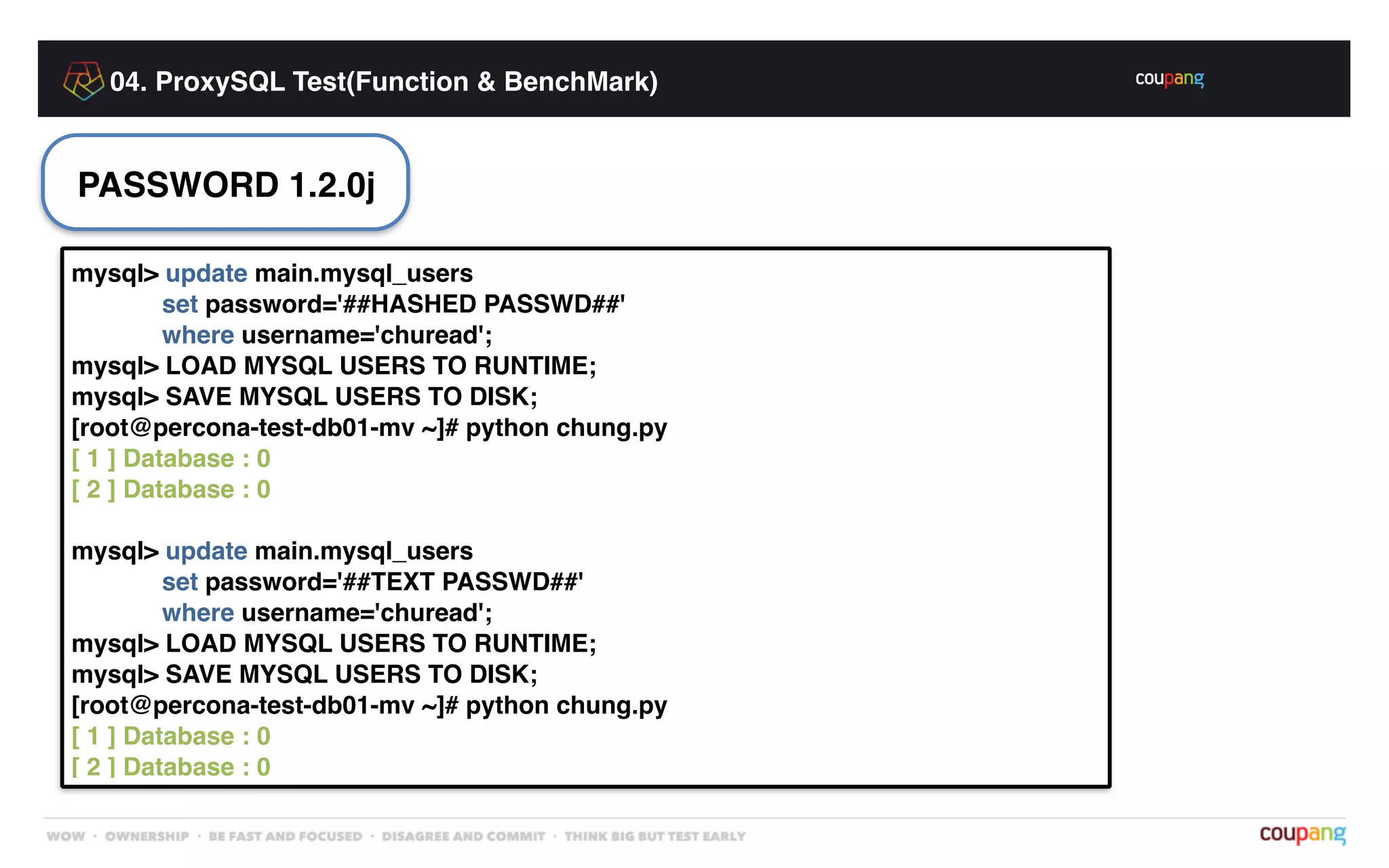 04. ProxySQL Test(Function & BenchMark)

coupang

PASSWORD 1.2.0j

mysql> update main.mysql_users
set password='##HASHED PASSWD##'
where username='churead';
mysql> LOAD MYSQL USERS TO RUNTIME;
mysql> SAVE MYSQL USERS TO DISK;
[root@percona-test-db01-mv ~]# python chung.py
[ 1 ] Database : 0
[ 2 ] Database : 0

mysql> update main.mysql_users
set password='##TEXT PASSWD##'
where username='churead';
mysql> LOAD MYSQL USERS TO RUNTIME;
mysql> SAVE MYSQL USERS TO DISK;
[root@percona-test-db01-mv ~]# python chung.py
[ 1 ] Database : 0
[ 2 ] Database : 0

WOW · OWNERSHIP · BE FAST AND FOCUSED · DISAGREE AND COMMIT · THINK BIG BUT TEST EARLY

coupang